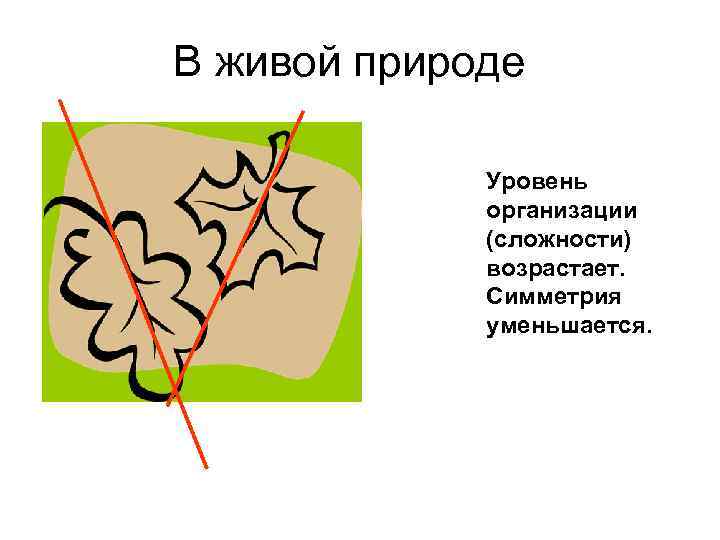 В живой природе

Уровень организации (сложности) возрастает. Симметрия уменьшается.